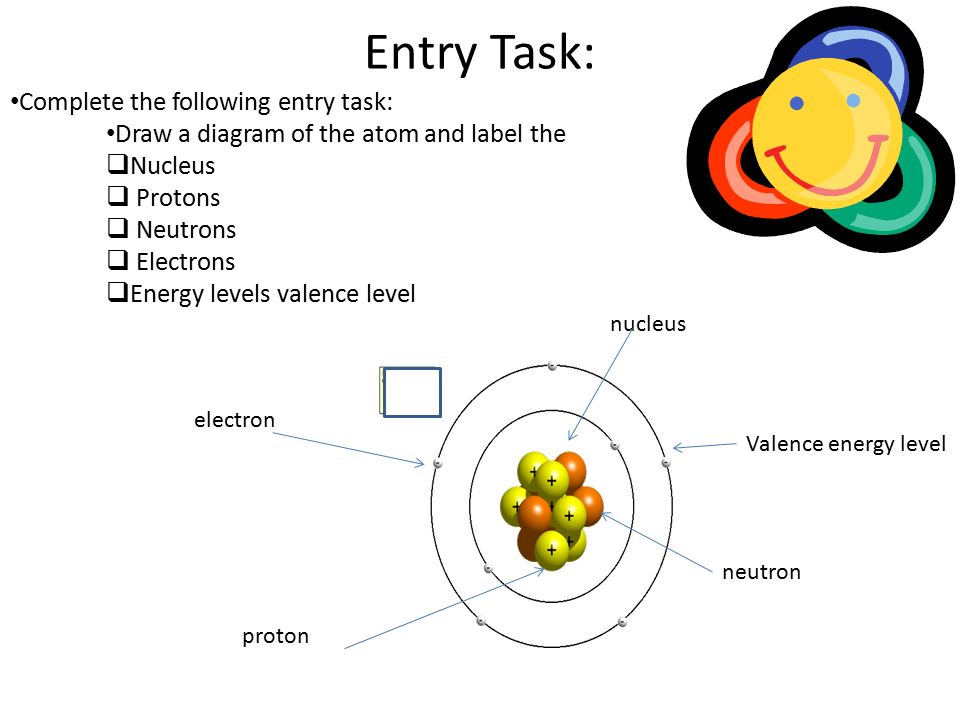 Entry Task:

•Complete the following entry task:

•Draw a diagram of the atom and label the

❑Nucleus

❑ Protons

❑ Neutrons

❑ Electrons

❑Energy levels valence level

nucleus

electron

Valence energy level

neutron

proton